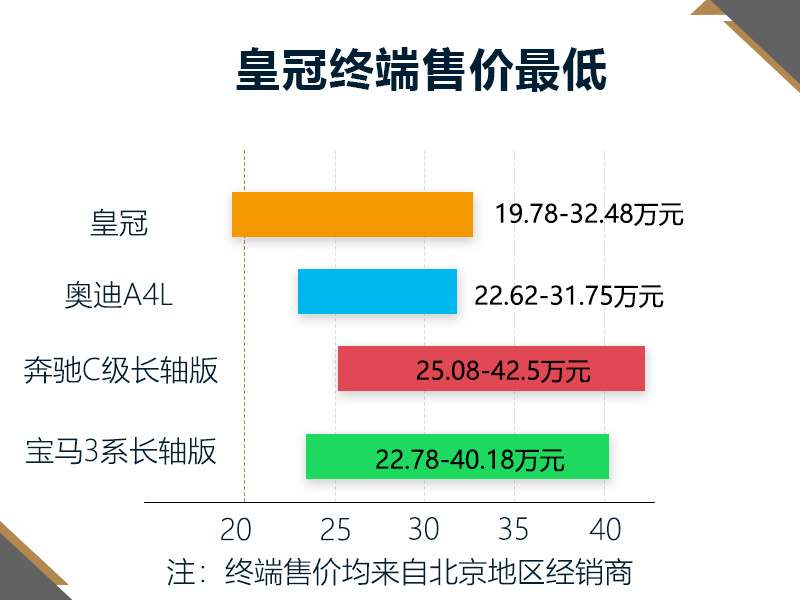 皇冠终端售价最低

皇冠
19.78-32.48万元

奥迪A4L
22.62-31.75万元

奔驰C级长轴版
25.08-42.5万元

宝马3系长轴版
22.78-40.18万元

20 25 30 35 40

注：终端售价均来自北京地区经销商